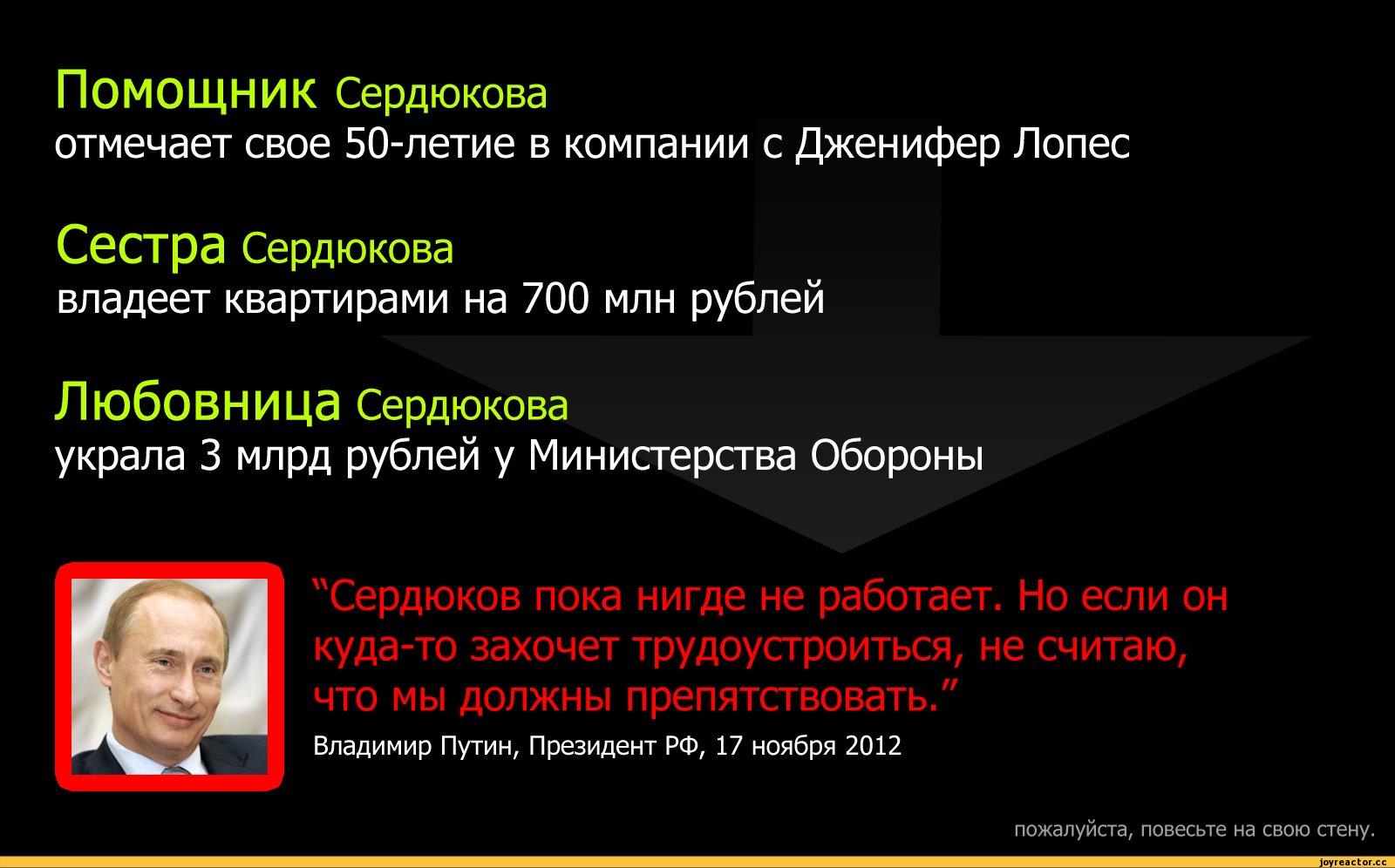 Помощник Сердюкова
отмечает свое 50-летие в компании с Дженифер Лопес

Сестра Сердюкова
владеет квартирами на 700 млн рублей

Любовница Сердюкова
украла 3 млрд рублей у Министерства Обороны

“Сердюков пока нигде не работает. Но если он куда-то захочет трудоустроиться, не считаю, что мы должны препятствовать.”

Владимир Путин, Президент РФ, 17 ноября 2012

пожалуйста, повесьте на свою стену.

joyreactor.cc